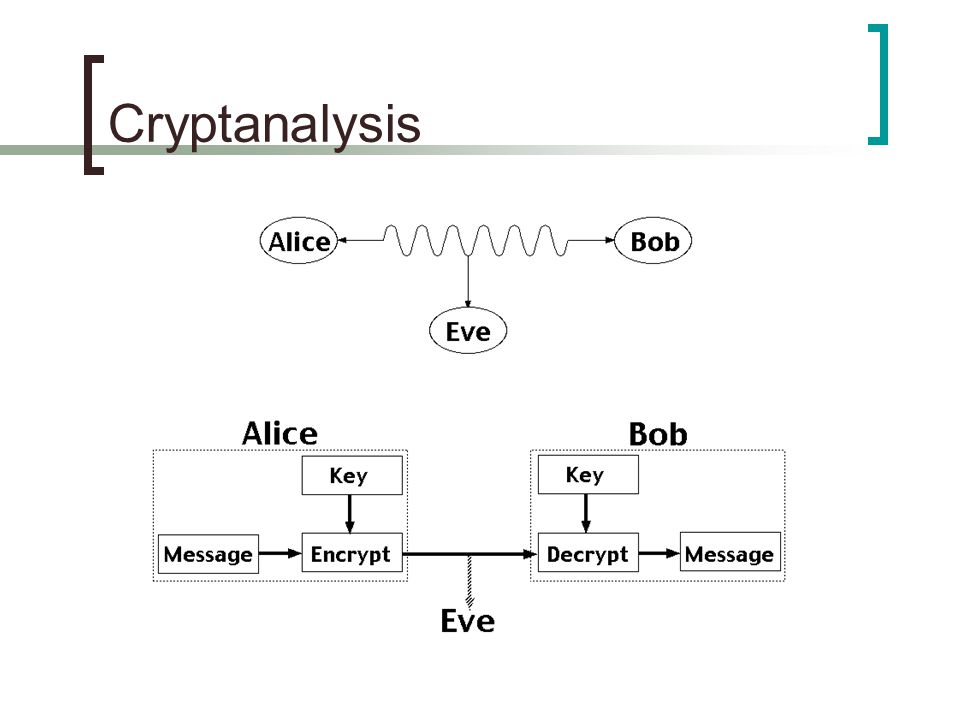 Cryptanalysis

Alice
Bob
Eve

Alice
Key
Message
Encrypt

Bob
Key
Decrypt
Message

Eve